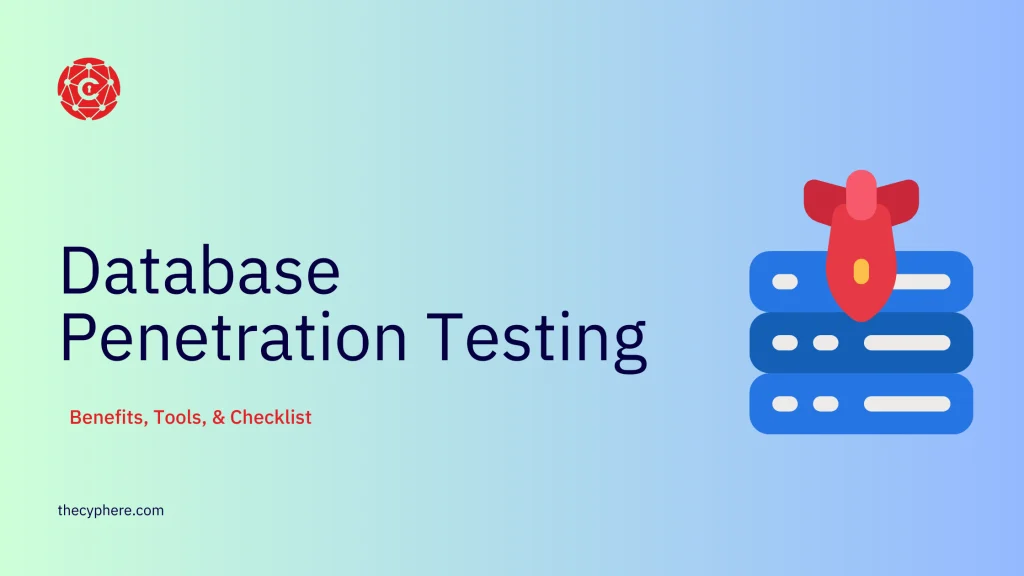 Database Penetration Testing

Benefits, Tools, & Checklist

thecyphere.com